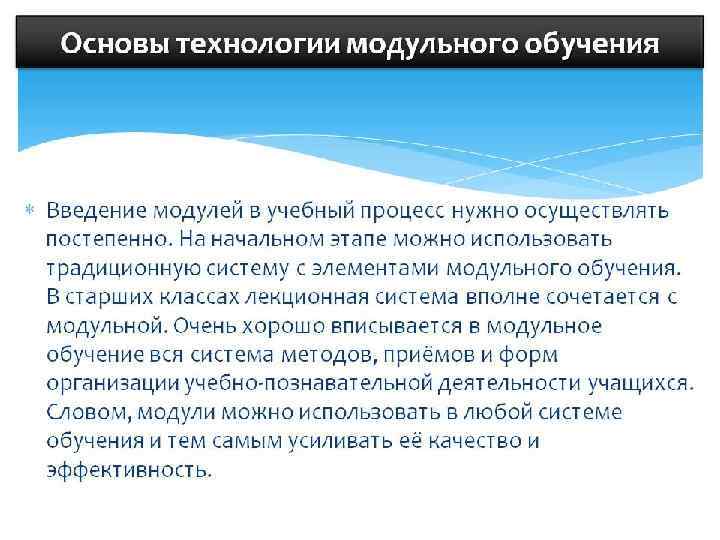 Основы технологии модульного обучения

Введение модулей в учебный процесс нужно осуществлять постепенно. На начальном этапе можно использовать традиционную систему с элементами модульного обучения. В старших классах лекционная система вполне сочетается с модульной. Очень хорошо вписывается в модульное обучение вся система методов, приёмов и форм организации учебно-познавательной деятельности учащихся. Словом, модули можно использовать в любой системе обучения и тем самым усиливать её качество и эффективность.